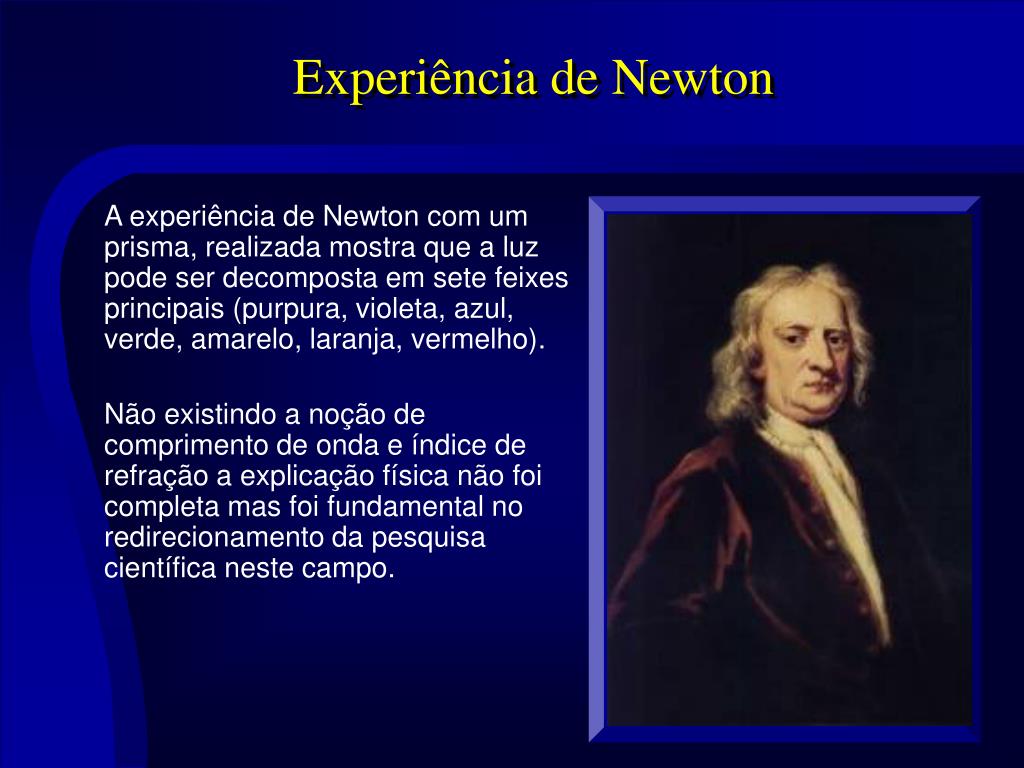 Experiência de Newton

A experiência de Newton com um prisma, realizada mostra que a luz pode ser decomposta em sete feixes principais (purpura, violeta, azul, verde, amarelo, laranja, vermelho).

Não existindo a noção de comprimento de onda e índice de refração a explicação física não foi completa mas foi fundamental no redirecionamento da pesquisa científica neste campo.